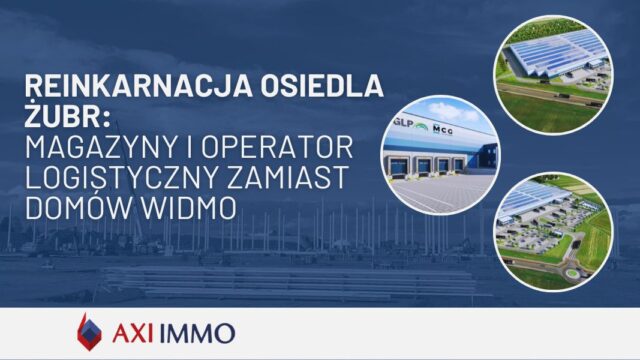 REINKARNACJA OSIEDLA ŻUBR:
MAGAZYNY I OPERATOR LOGISTYCZNY ZAMIAST DOMÓW WIDMO

GLP MCG

AXI IMMO